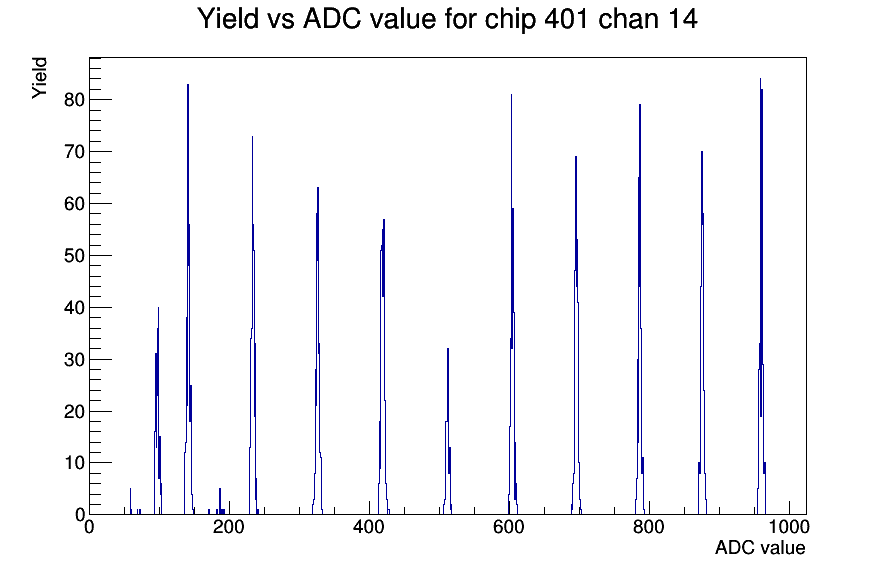 Yield vs ADC value for chip 401 chan 14

Yield

80
70
60
50
40
30
20
10
0

0
200
400
600
800
1000

ADC value